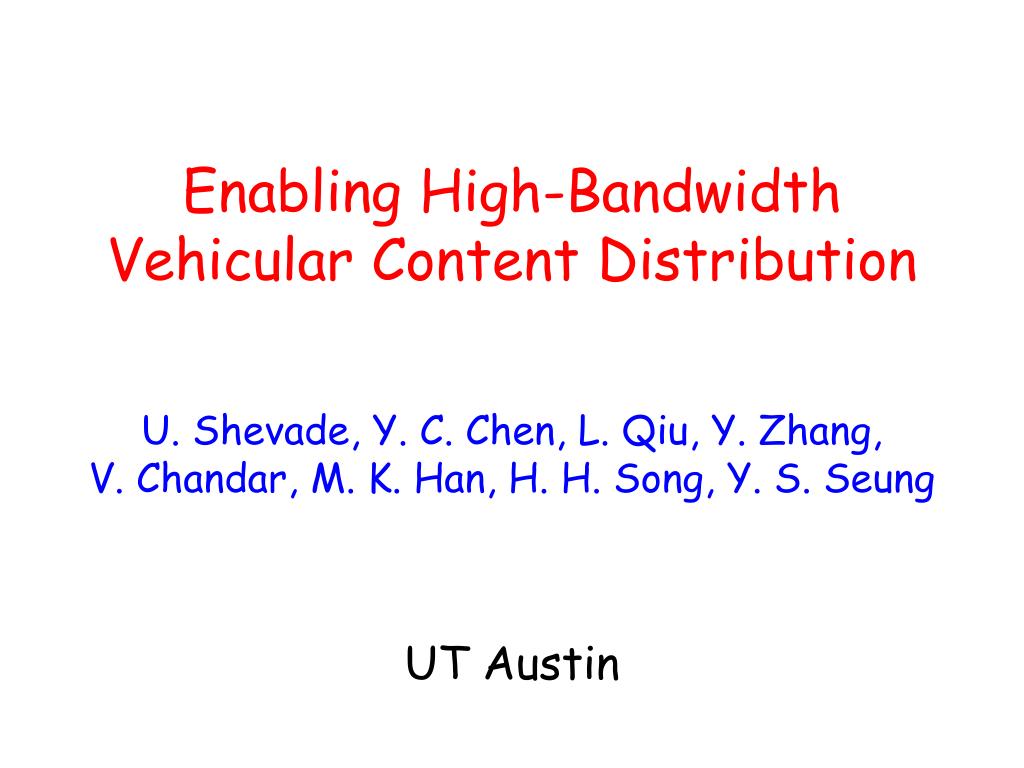 Enabling High-Bandwidth Vehicular Content Distribution

U. Shevade, Y. C. Chen, L. Qiu, Y. Zhang, V. Chandar, M. K. Han, H. H. Song, Y. S. Seung

UT Austin